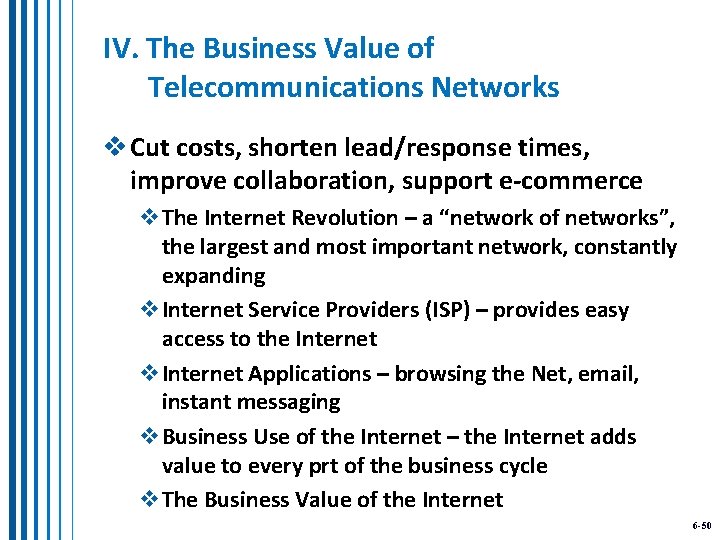 IV. The Business Value of Telecommunications Networks

❖ Cut costs, shorten lead/response times, improve collaboration, support e-commerce

❖ The Internet Revolution – a “network of networks”, the largest and most important network, constantly expanding

❖ Internet Service Providers (ISP) – provides easy access to the Internet

❖ Internet Applications – browsing the Net, email, instant messaging

❖ Business Use of the Internet – the Internet adds value to every prt of the business cycle

❖ The Business Value of the Internet

6-50